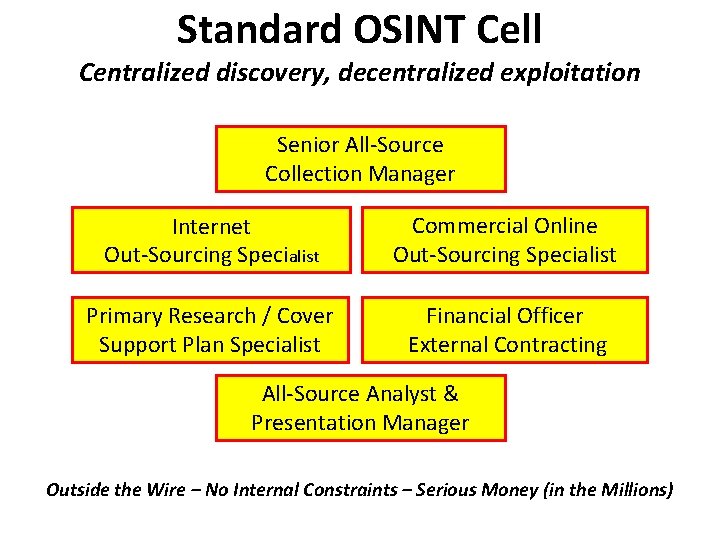 Standard OSINT Cell
Centralized discovery, decentralized exploitation

Senior All-Source Collection Manager

Internet Out-Sourcing Specialist

Commercial Online Out-Sourcing Specialist

Primary Research / Cover Support Plan Specialist

Financial Officer External Contracting

All-Source Analyst & Presentation Manager

Outside the Wire – No Internal Constraints – Serious Money (in the Millions)